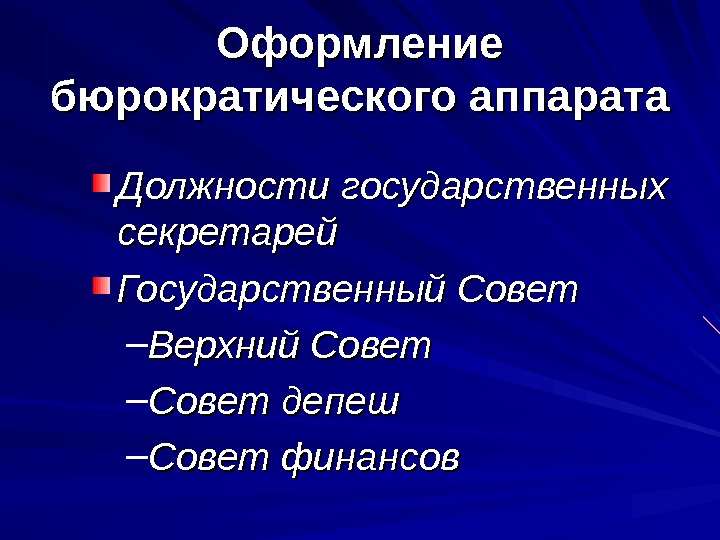 Оформление бюрократического аппарата

Должности государственных секретарей

Государственный Совет

–Верхний Совет

–Совет депеш

–Совет финансов